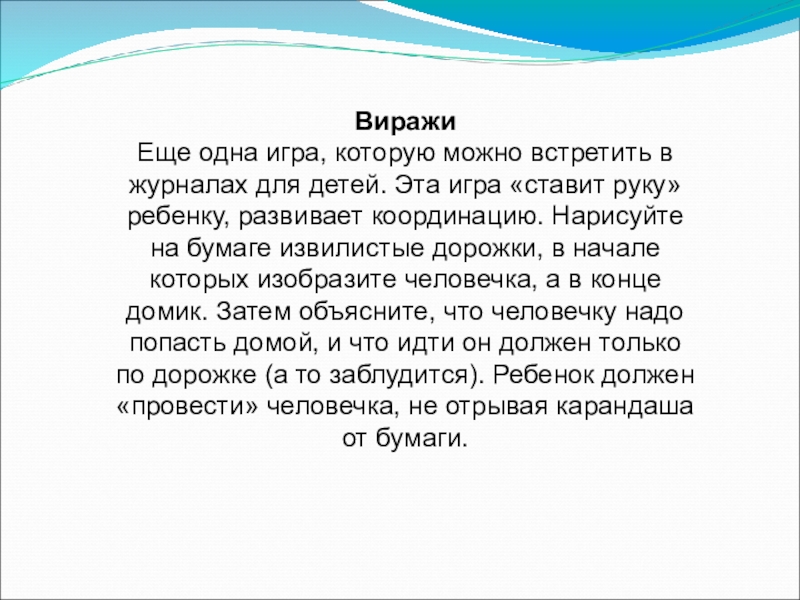 Виражи
Еще одна игра, которую можно встретить в журналах для детей. Эта игра «ставит руку» ребенку, развивает координацию. Нарисуйте на бумаге извилистые дорожки, в начале которых изобразите человечка, а в конце домик. Затем объясните, что человечку надо попасть домой, и что идти он должен только по дорожке (а то заблудится). Ребенок должен «провести» человечка, не отрывая карандаша от бумаги.